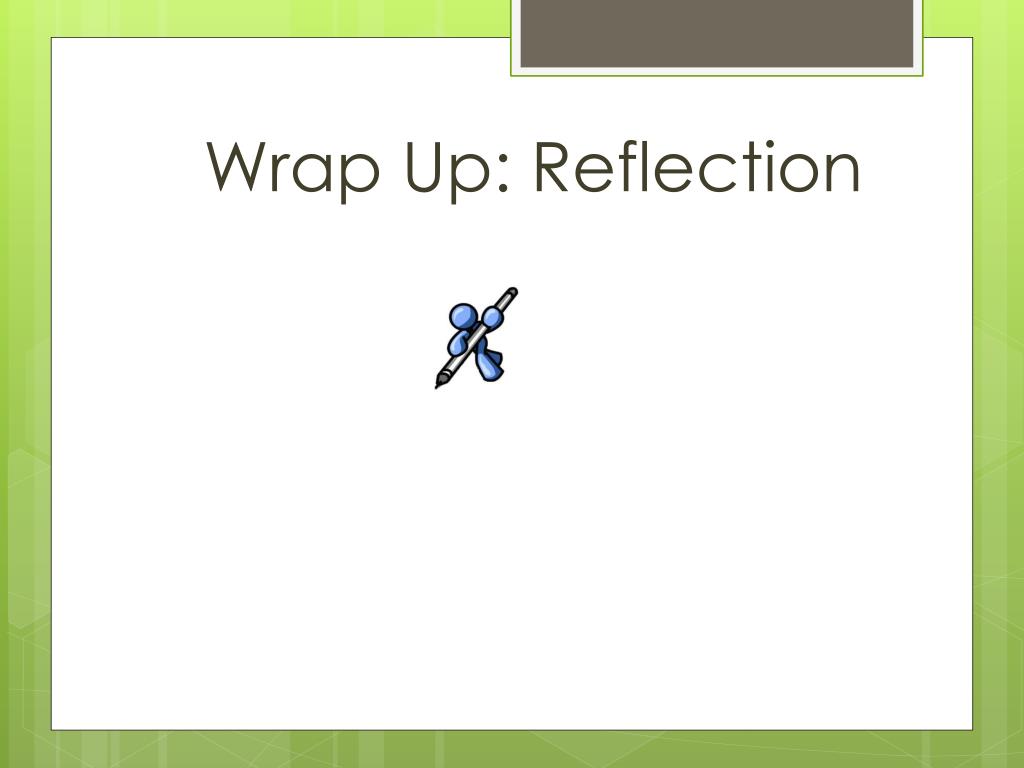 Wrap Up: Reflection